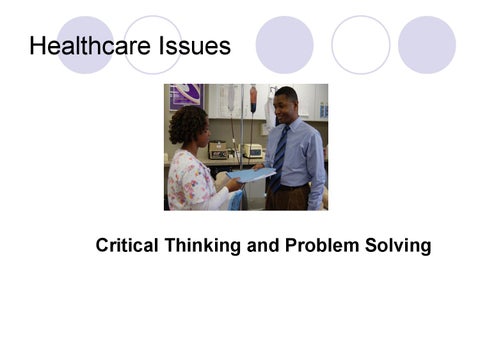 Healthcare Issues

Critical Thinking and Problem Solving